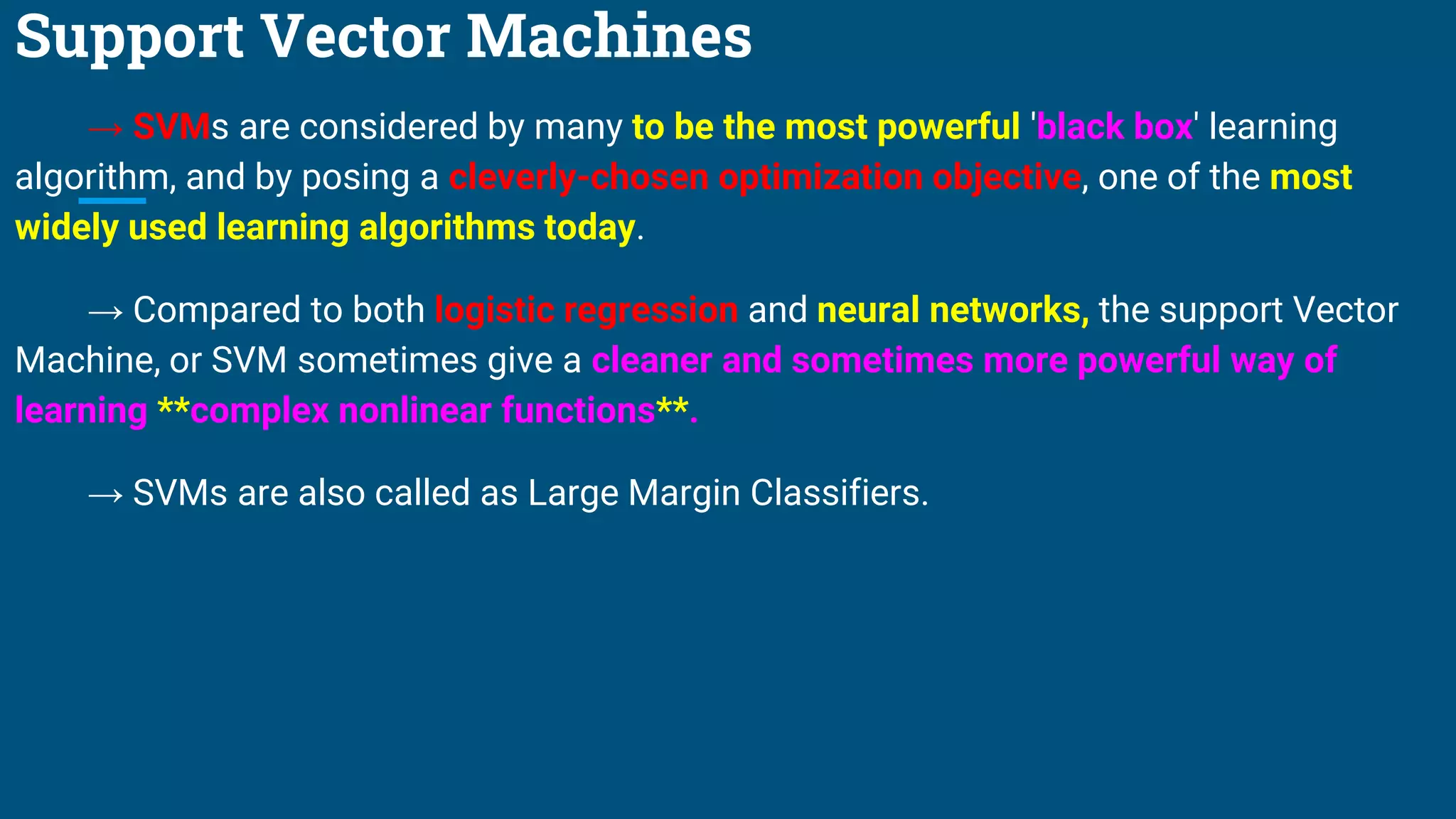 Support Vector Machines

→ SVMs are considered by many to be the most powerful 'black box' learning algorithm, and by posing a cleverly-chosen optimization objective, one of the most widely used learning algorithms today.

→ Compared to both logistic regression and neural networks, the support Vector Machine, or SVM sometimes give a cleaner and sometimes more powerful way of learning **complex nonlinear functions**.

→ SVMs are also called as Large Margin Classifiers.